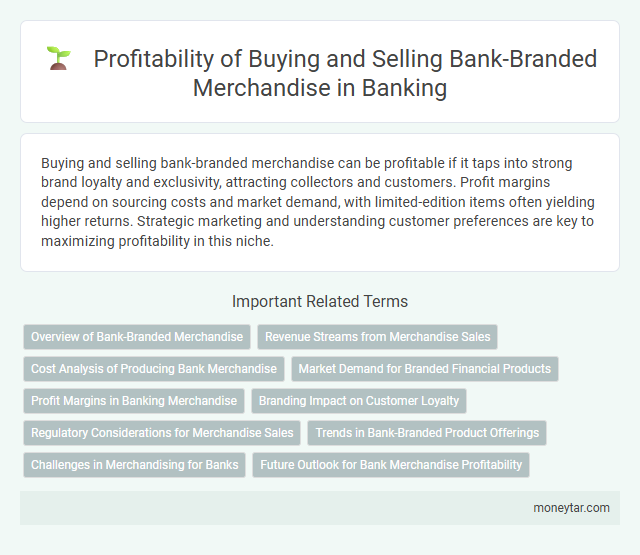 Profitability of Buying and Selling Bank-Branded Merchandise in Banking

Buying and selling bank-branded merchandise can be profitable if it taps into strong brand loyalty and exclusivity, attracting collectors and customers. Profit margins depend on sourcing costs and market demand, with limited-edition items often yielding higher returns. Strategic marketing and understanding customer preferences are key to maximizing profitability in this niche.

Important Related Terms

Overview of Bank-Branded Merchandise

Revenue Streams from Merchandise Sales

Cost Analysis of Producing Bank Merchandise

Market Demand for Branded Financial Products

Profit Margins in Banking Merchandise

Branding Impact on Customer Loyalty

Regulatory Considerations for Merchandise Sales

Trends in Bank-Branded Product Offerings

Challenges in Merchandising for Banks

Future Outlook for Bank Merchandise Profitability

moneytar.com